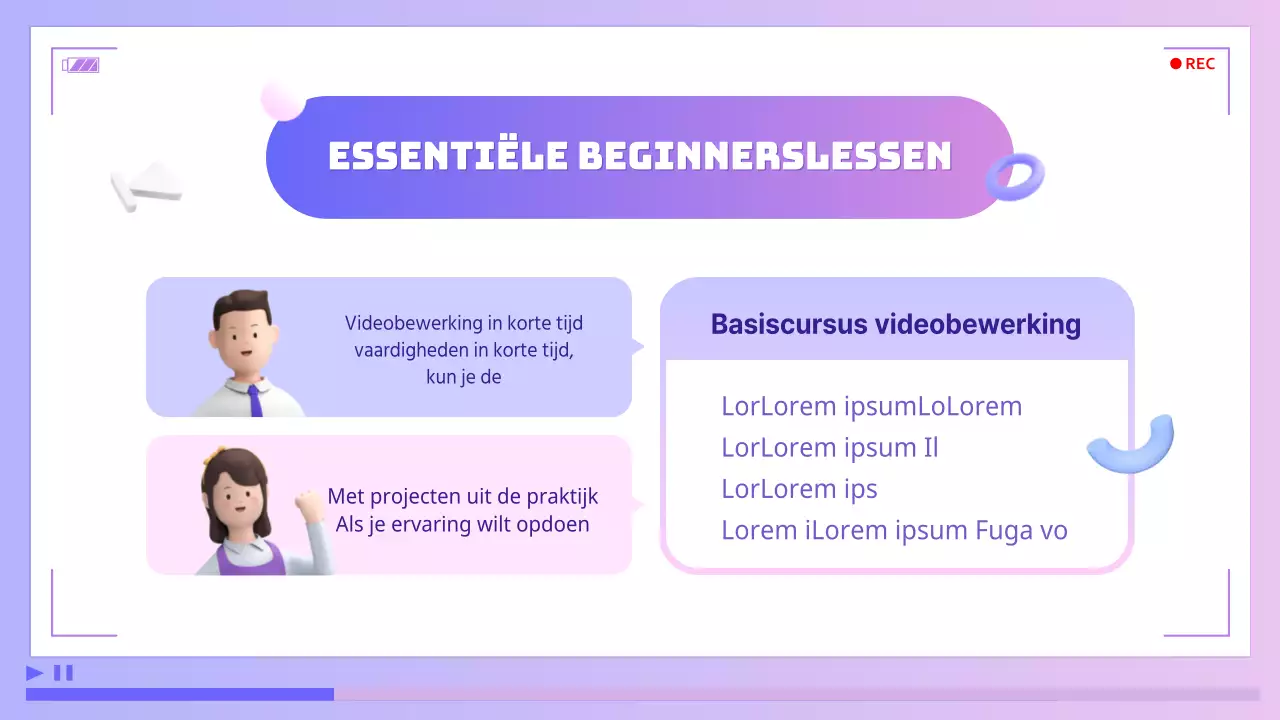 REC

ESSENTIËLE BEGINNERSLESSEN

Videobewerking in korte tijd vaardigheden in korte tijd, kun je de

Met projecten uit de praktijk Als je ervaring wilt opdoen

Basiscursus videobewerking

LorLorem ipsumLoLorem
LorLorem ipsum Il
LorLorem ips
Lorem iLorem ipsum Fuga vo